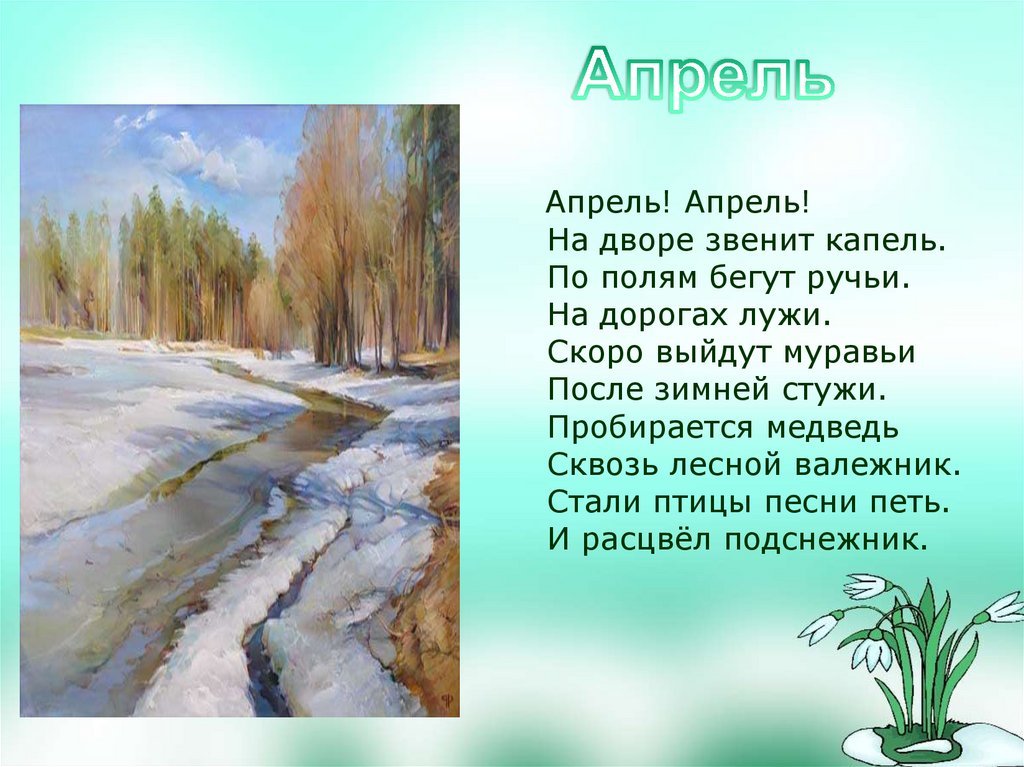 Апрель

Апрель! Апрель!
На дворе звенит капель.
По полям бегут ручьи.
На дорогах лужи.
Скоро выйдут муравьи
После зимней стужи.
Пробирается медведь
Сквозь лесной валежник.
Стали птицы песни петь.
И расцвёл подснежник.